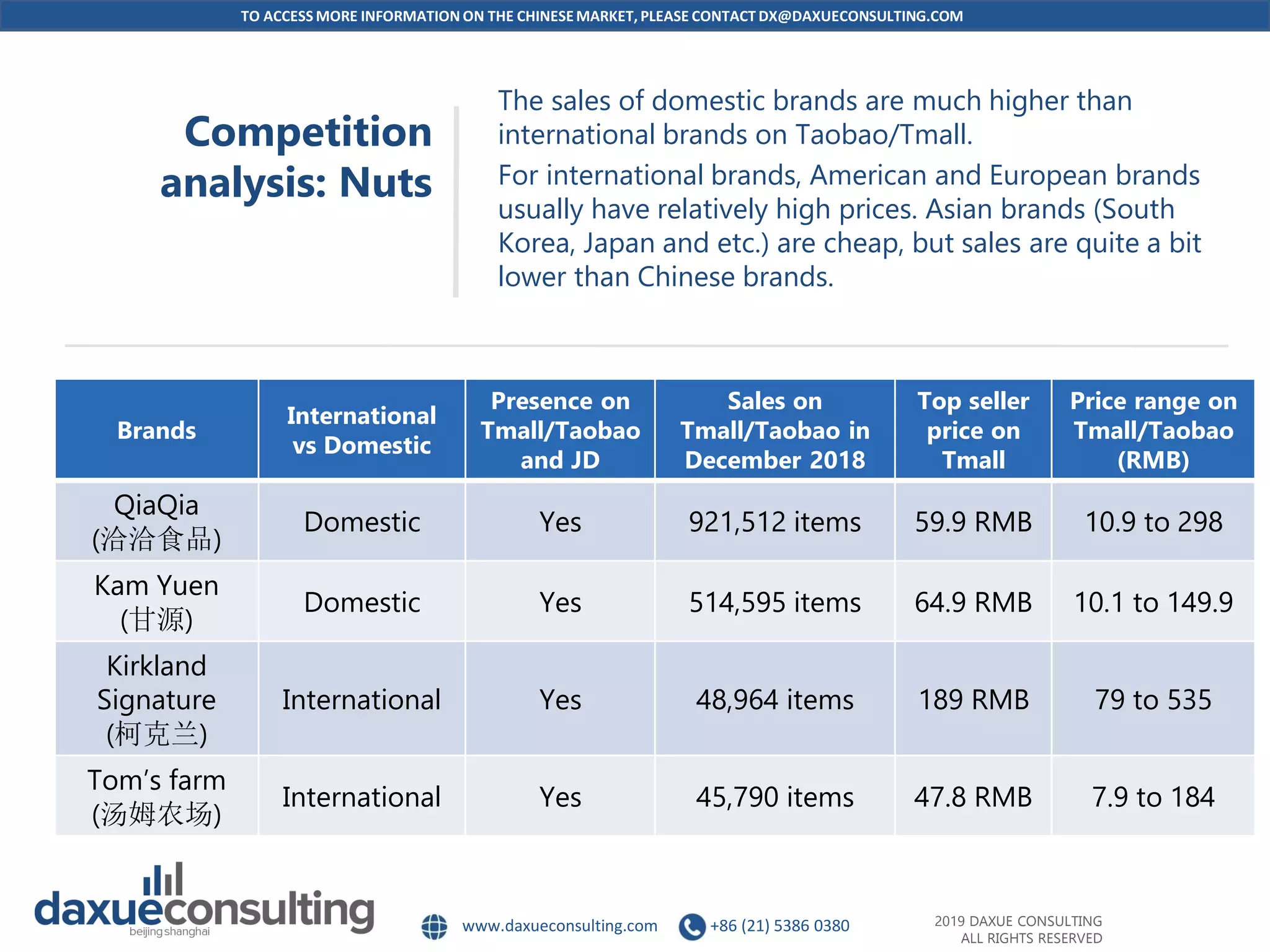 TO ACCESS MORE INFORMATION ON THE CHINESE MARKET, PLEASE CONTACT DX@DAXUECONSULTING.COM

Competition analysis: Nuts

The sales of domestic brands are much higher than international brands on Taobao/Tmall.

For international brands, American and European brands usually have relatively high prices. Asian brands (South Korea, Japan and etc.) are cheap, but sales are quite a bit lower than Chinese brands.

| Brands | International vs Domestic | Presence on Tmall/Taobao and JD | Sales on Tmall/Taobao in December 2018 | Top seller price on Tmall | Price range on Tmall/Taobao (RMB) |
|---|---|---|---|---|---|
| QiaQia (洽洽食品) | Domestic | Yes | 921,512 items | 59.9 RMB | 10.9 to 298 |
| Kam Yuen (甘源) | Domestic | Yes | 514,595 items | 64.9 RMB | 10.1 to 149.9 |
| Kirkland Signature (柯克兰) | International | Yes | 48,964 items | 189 RMB | 79 to 535 |
| Tom's farm (汤姆农场) | International | Yes | 45,790 items | 47.8 RMB | 7.9 to 184 |

daxueconsulting
beijing shanghai

www.daxueconsulting.com

+86 (21) 5386 0380

2019 DAXUE CONSULTING
ALL RIGHTS RESERVED